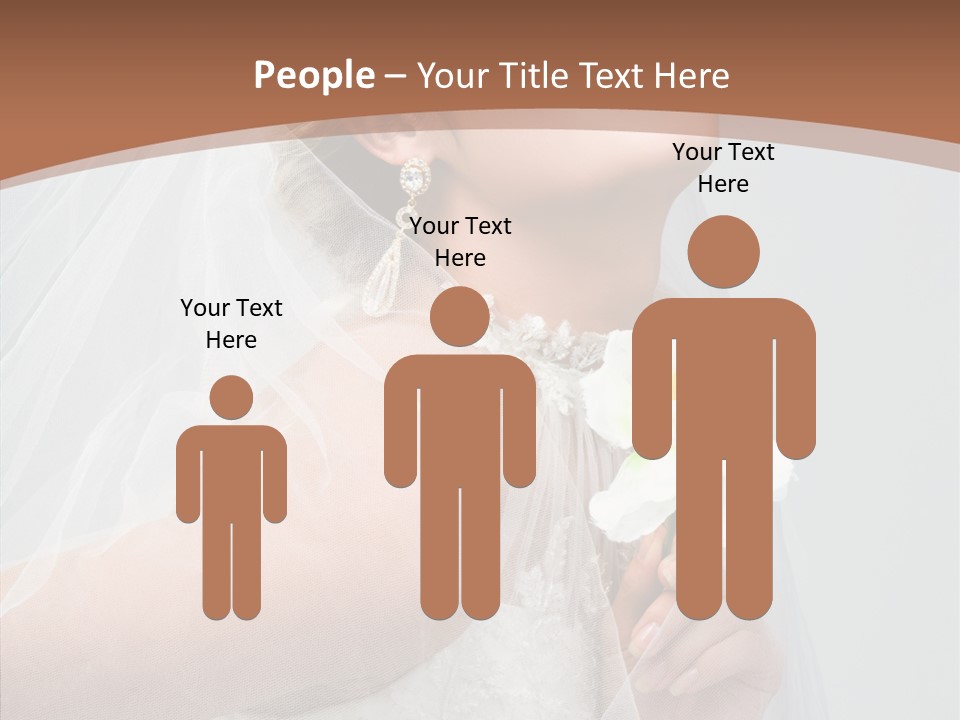 People – Your Title Text Here

Your Text Here

Your Text Here

Your Text Here